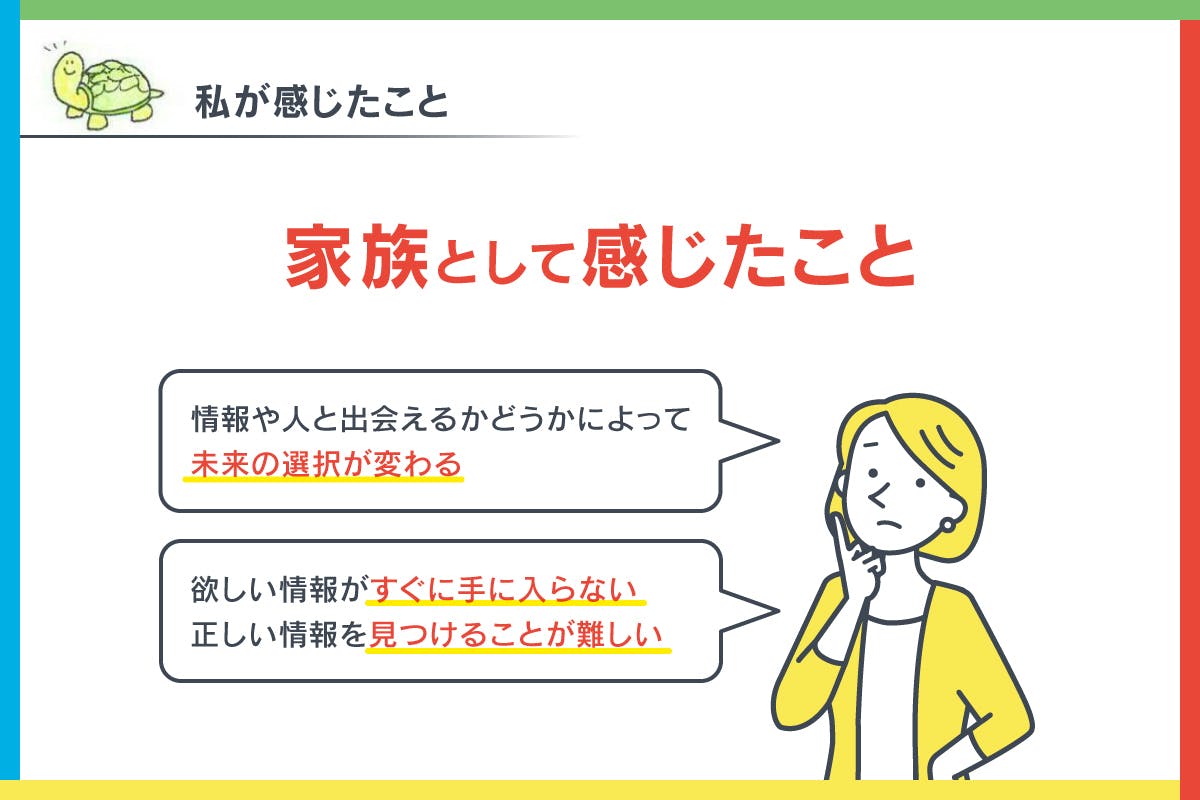 私が感じたこと

家族として感じたこと

情報や人と出会えるかどうかによって
未来の選択が変わる

欲しい情報がすぐに手に入らない
正しい情報を見つけることが難しい